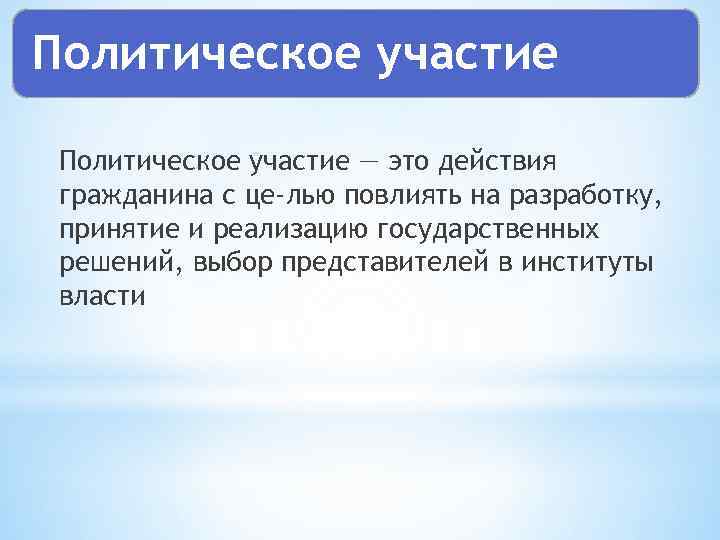 Политическое участие

Политическое участие — это действия гражданина с це-лью повлиять на разработку, принятие и реализацию государственных решений, выбор представителей в институты власти